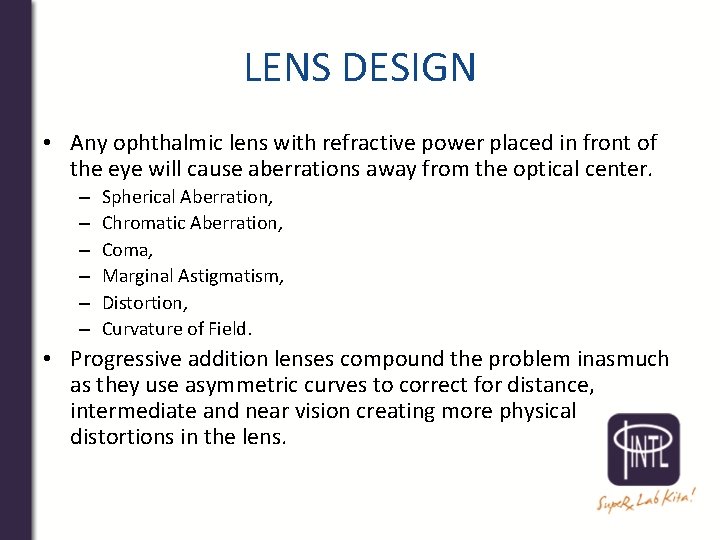 LENS DESIGN

• Any ophthalmic lens with refractive power placed in front of the eye will cause aberrations away from the optical center.
– Spherical Aberration,
– Chromatic Aberration,
– Coma,
– Marginal Astigmatism,
– Distortion,
– Curvature of Field.

• Progressive addition lenses compound the problem inasmuch as they use asymmetric curves to correct for distance, intermediate and near vision creating more physical distortions in the lens.

INTL

SupeRx Lab Kita!